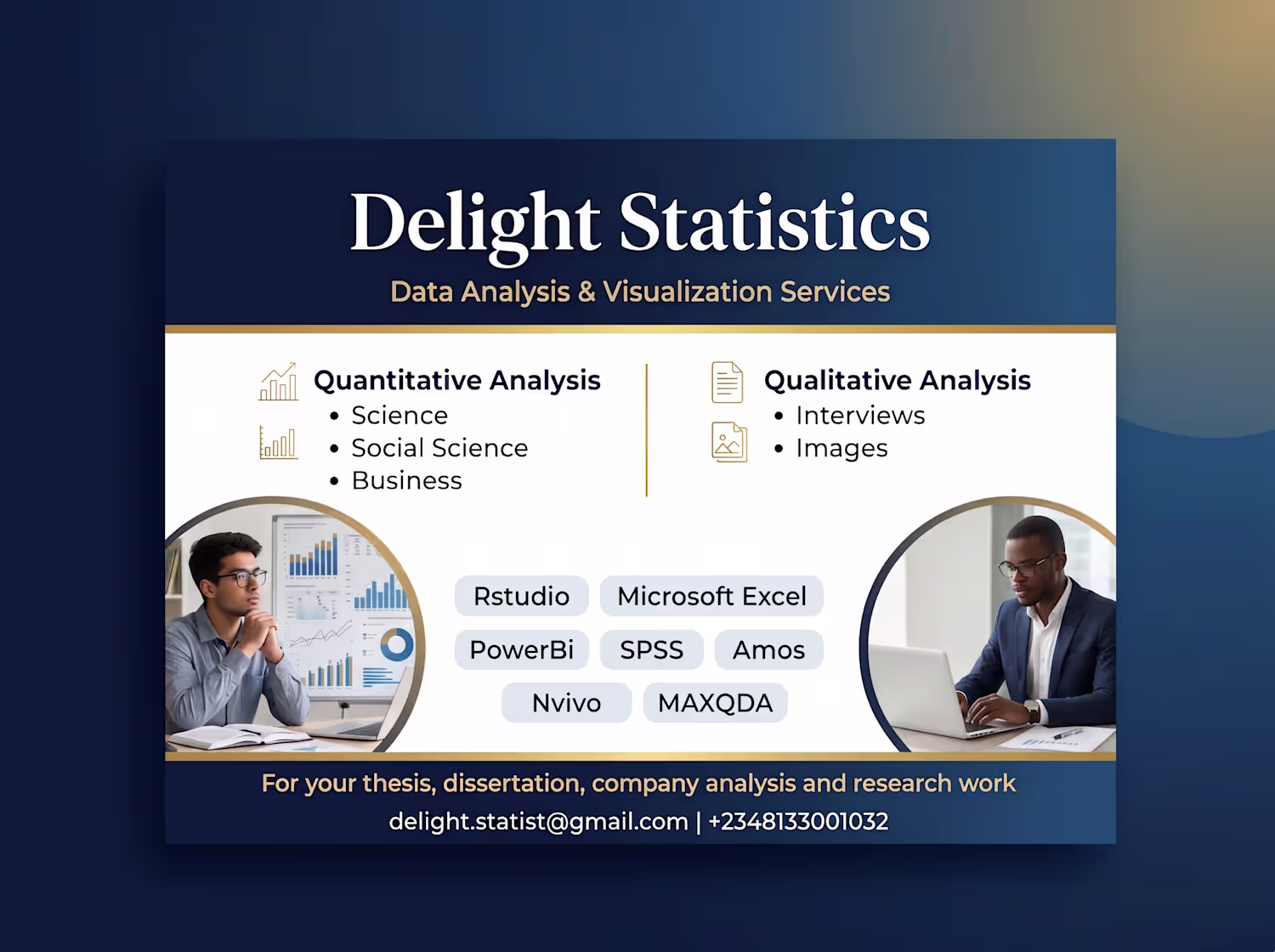 Delight Statistics

Data Analysis & Visualization Services

Quantitative Analysis
• Science
• Social Science
• Business

Qualitative Analysis
• Interviews
• Images

Rstudio
Microsoft Excel
PowerBi
SPSS
Amos
Nvivo
MAXQDA

For your thesis, dissertation, company analysis and research work

delight.statist@gmail.com | +2348133001032